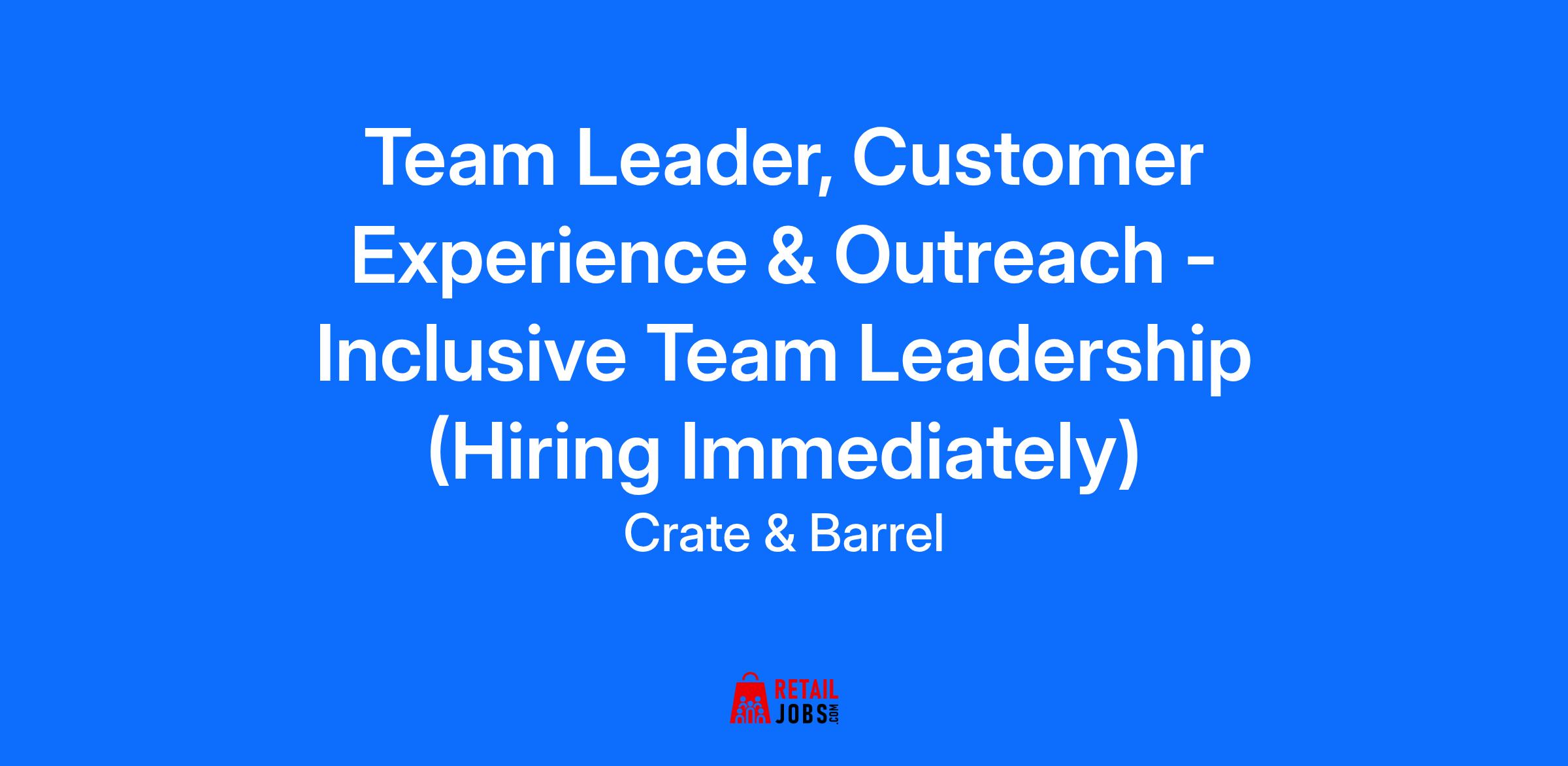 Team Leader, Customer Experience & Outreach - Inclusive Team Leadership (Hiring Immediately)

Crate & Barrel

RETAIL JOBS.COM